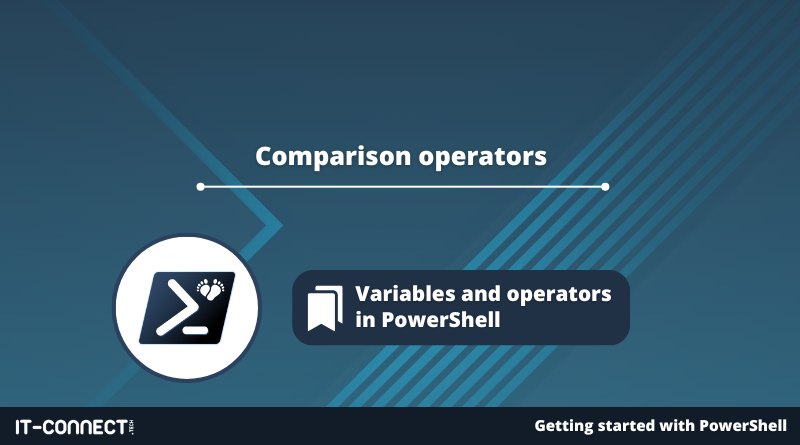 Comparison operators

Variables and operators in PowerShell

IT-CONNECT.TECH

Getting started with PowerShell